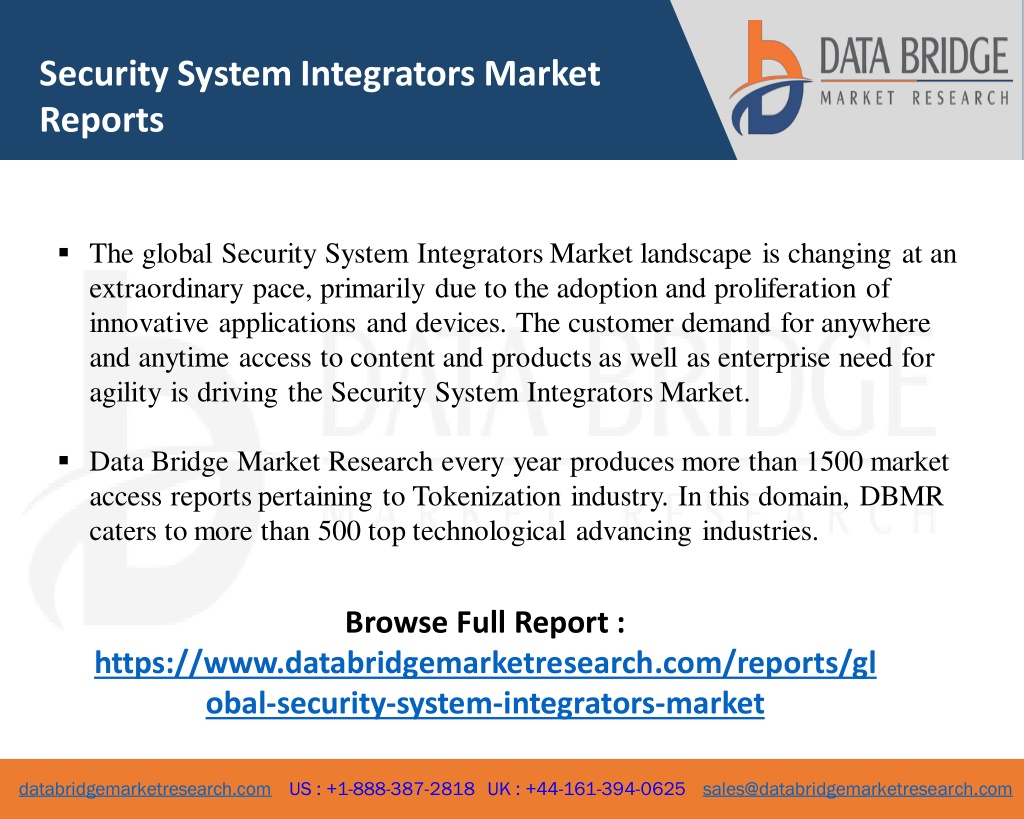 Security System Integrators Market Reports

DATA BRIDGE
MARKET RESEARCH

▪ The global Security System Integrators Market landscape is changing at an extraordinary pace, primarily due to the adoption and proliferation of innovative applications and devices. The customer demand for anywhere and anytime access to content and products as well as enterprise need for agility is driving the Security System Integrators Market.

▪ Data Bridge Market Research every year produces more than 1500 market access reports pertaining to Tokenization industry. In this domain, DBMR caters to more than 500 top technological advancing industries.

Browse Full Report :
https://www.databridgemarketresearch.com/reports/global-security-system-integrators-market

databridgemarketresearch.com US : +1-888-387-2818 UK : +44-161-394-0625 sales@databridgemarketresearch.com